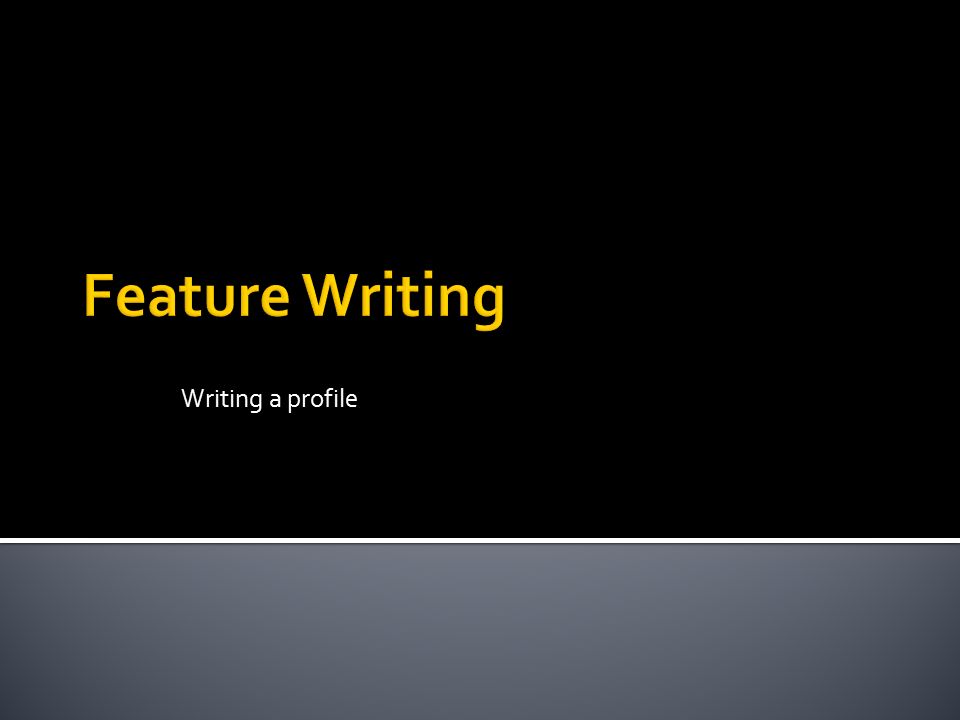 Feature Writing

Writing a profile